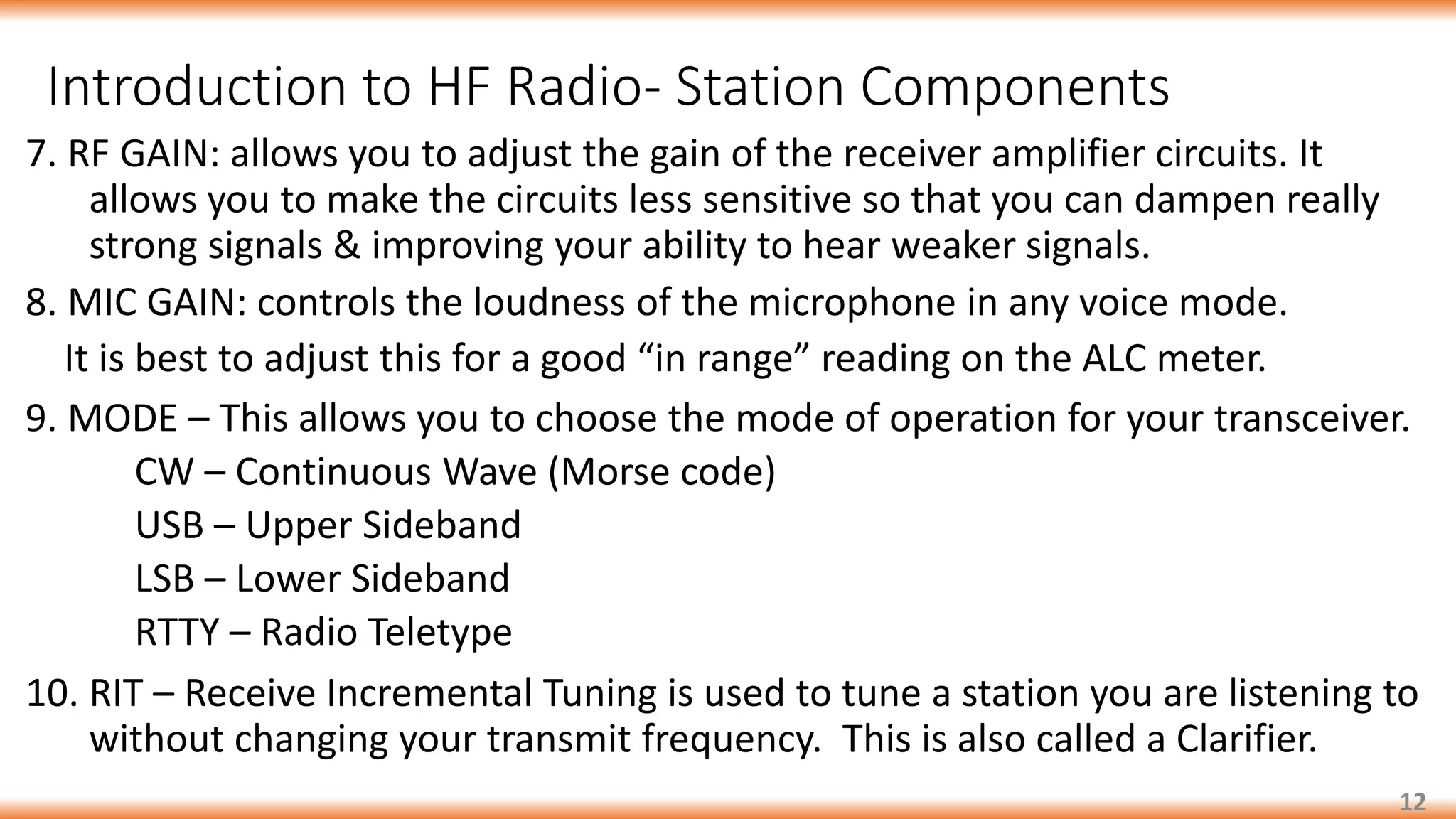 Introduction to HF Radio- Station Components

7. RF GAIN: allows you to adjust the gain of the receiver amplifier circuits. It allows you to make the circuits less sensitive so that you can dampen really strong signals & improving your ability to hear weaker signals.

8. MIC GAIN: controls the loudness of the microphone in any voice mode.

It is best to adjust this for a good “in range” reading on the ALC meter.

9. MODE – This allows you to choose the mode of operation for your transceiver.

CW – Continuous Wave (Morse code)

USB – Upper Sideband

LSB – Lower Sideband

RTTY – Radio Teletype

10. RIT – Receive Incremental Tuning is used to tune a station you are listening to without changing your transmit frequency. This is also called a Clarifier.

12